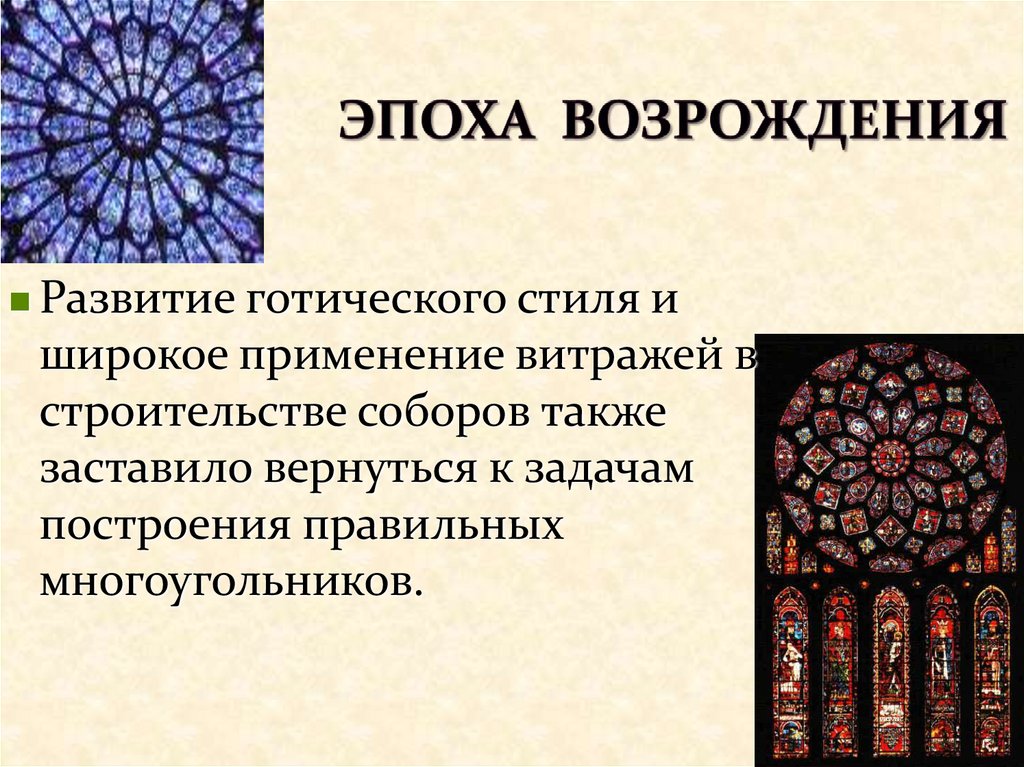 ЭПОХА ВОЗРОЖДЕНИЯ

Развитие готического стиля и широкое применение витражей в строительстве соборов также заставило вернуться к задачам построения правильных многоугольников.